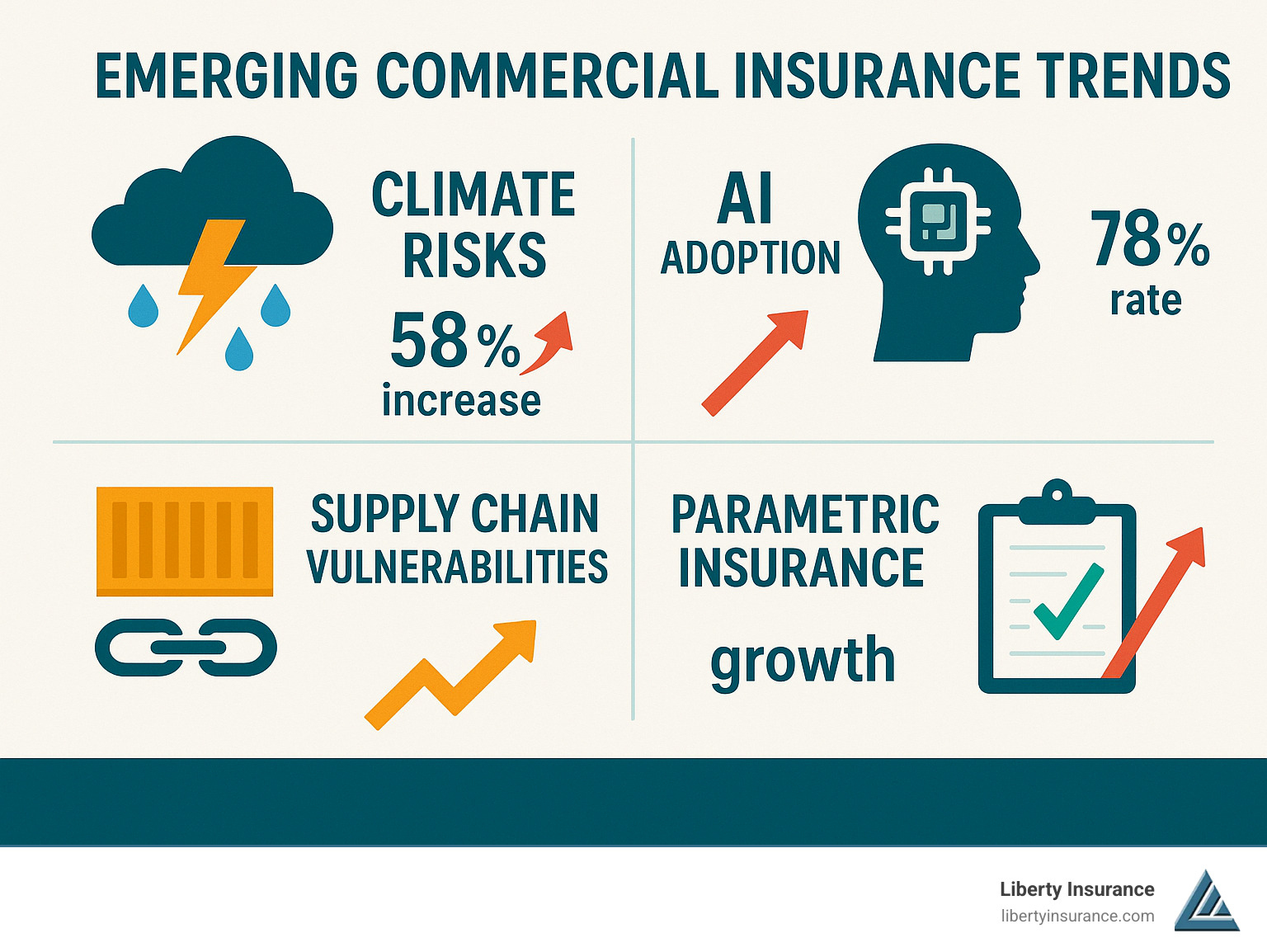 EMERGING COMMERCIAL INSURANCE TRENDS

CLIMATE RISKS
58%
increase

AI ADOPTION
78%
rate

SUPPLY CHAIN VULNERABILITIES

PARAMETRIC INSURANCE
growth

Liberty Insurance
libertyinsurance.com